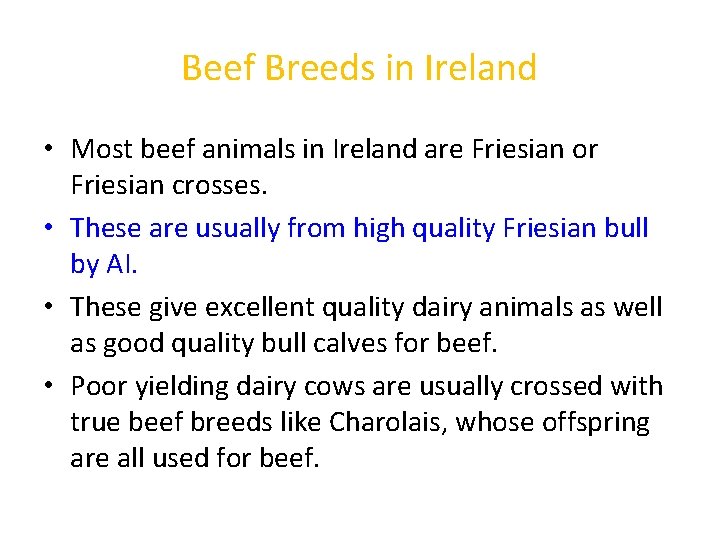 Beef Breeds in Ireland

• Most beef animals in Ireland are Friesian or Friesian crosses.

• These are usually from high quality Friesian bull by AI.

• These give excellent quality dairy animals as well as good quality bull calves for beef.

• Poor yielding dairy cows are usually crossed with true beef breeds like Charolais, whose offspring are all used for beef.